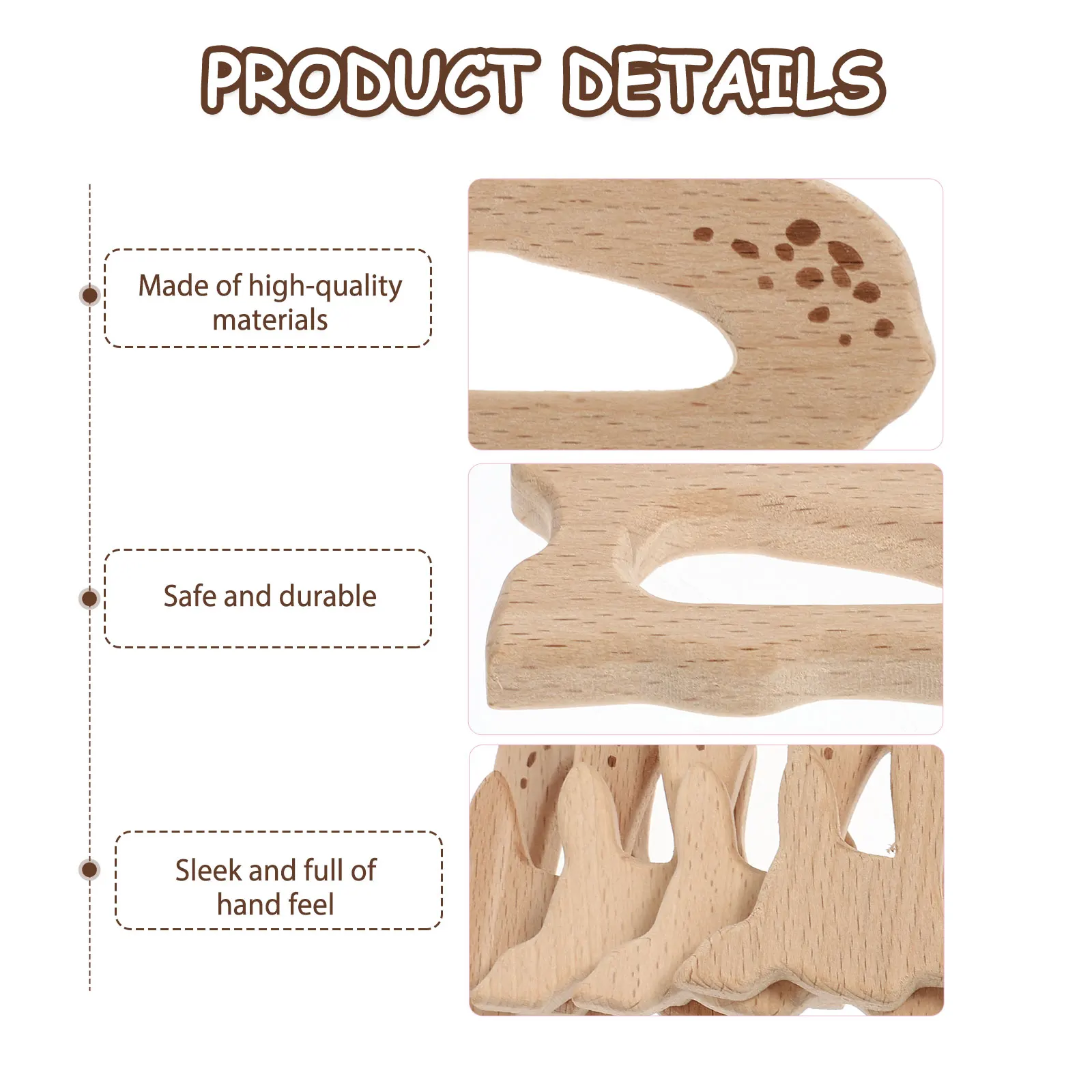 PRODUCT DETAILS

Made of high-quality materials

Safe and durable

Sleek and full of hand feel